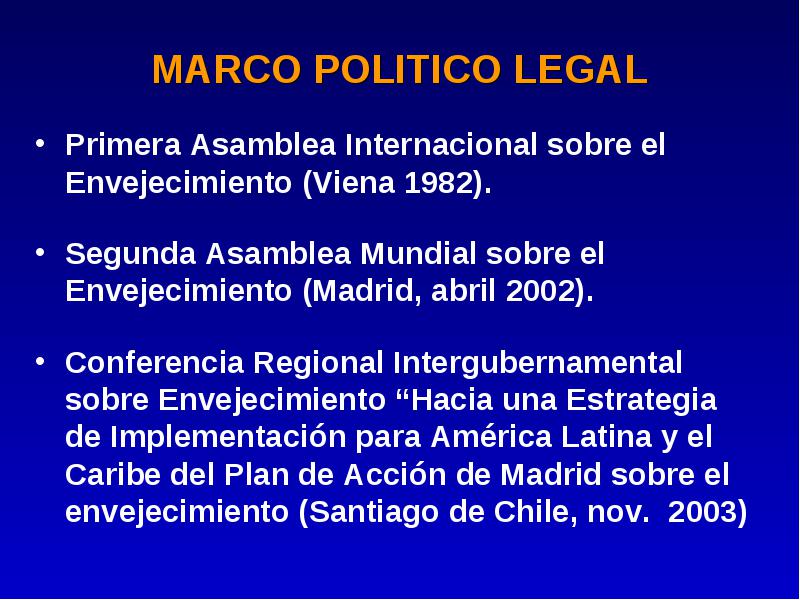 MARCO POLITICO LEGAL

• Primera Asamblea Internacional sobre el Envejecimiento (Viena 1982).

• Segunda Asamblea Mundial sobre el Envejecimiento (Madrid, abril 2002).

• Conferencia Regional Intergubernamental sobre Envejecimiento “Hacia una Estrategia de Implementación para América Latina y el Caribe del Plan de Acción de Madrid sobre el envejecimiento (Santiago de Chile, nov. 2003)